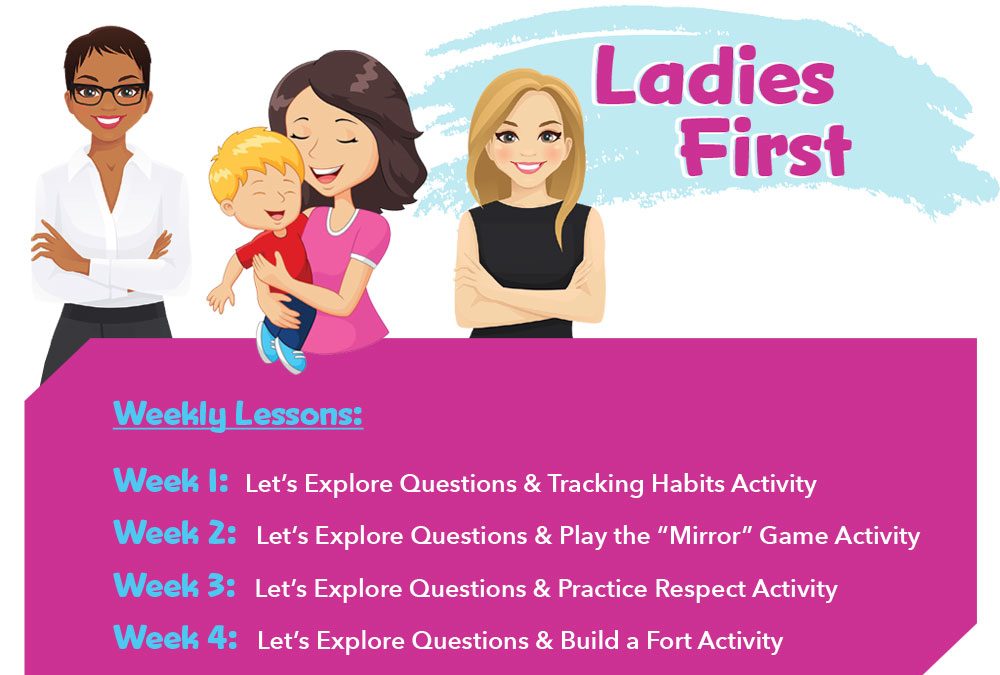 Ladies First

Weekly Lessons:

Week 1: Let's Explore Questions & Tracking Habits Activity

Week 2: Let's Explore Questions & Play the "Mirror" Game Activity

Week 3: Let's Explore Questions & Practice Respect Activity

Week 4: Let's Explore Questions & Build a Fort Activity